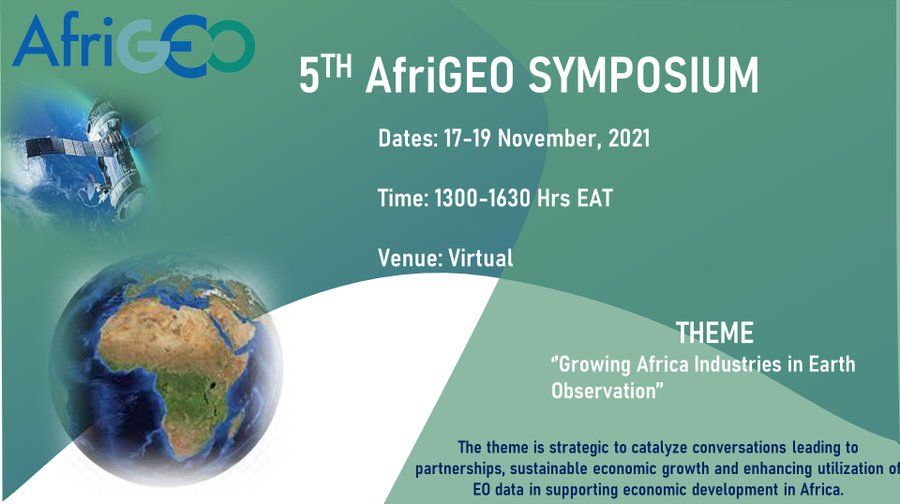 AfriGEO

5$^{TH}$ AfriGEO SYMPOSIUM

Dates: 17-19 November, 2021

Time: 1300-1630 Hrs EAT

Venue: Virtual

THEME

"Growing Africa Industries in Earth Observation"

The theme is strategic to catalyze conversations leading to partnerships, sustainable economic growth and enhancing utilization of EO data in supporting economic development in Africa.